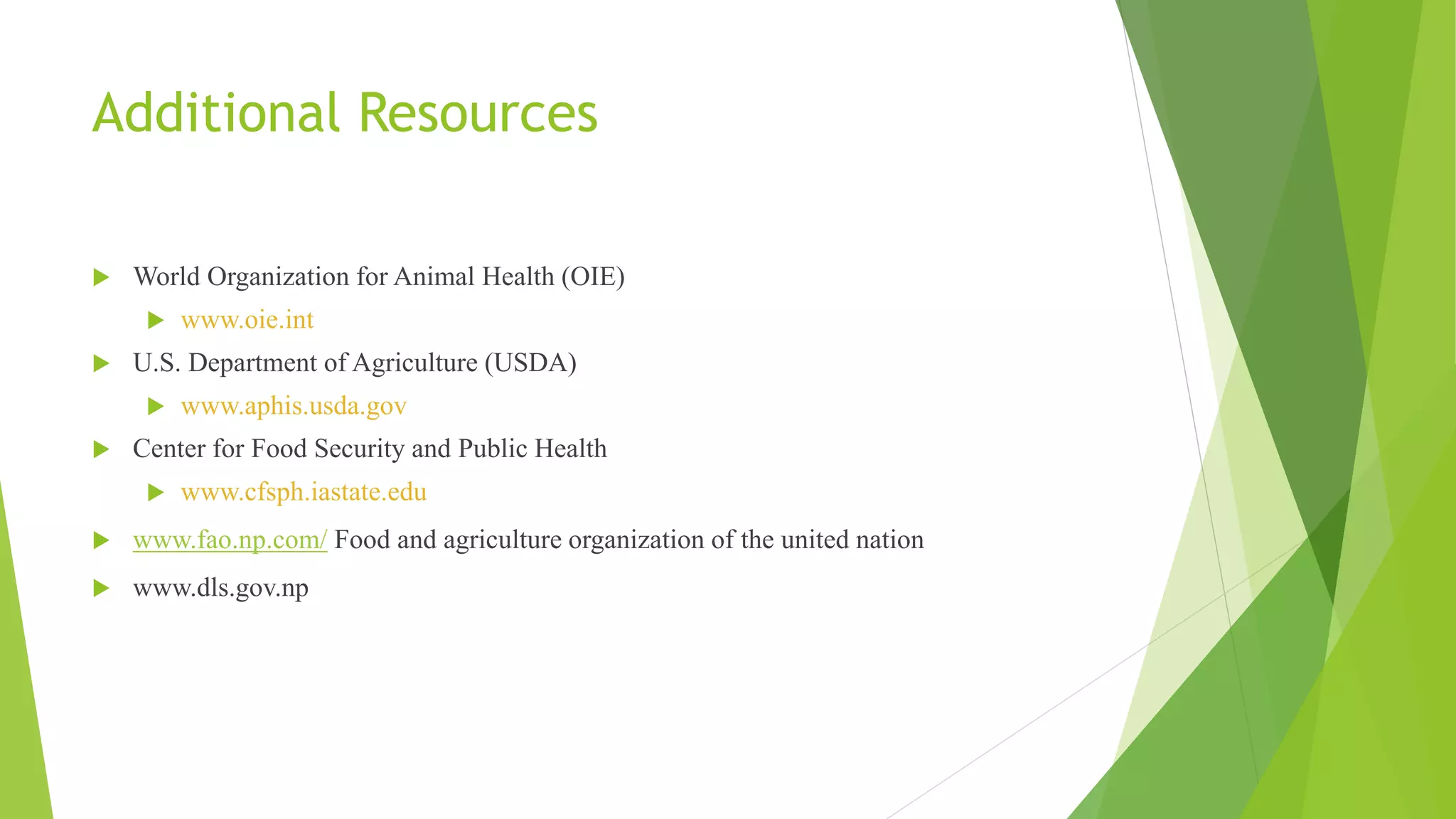 Additional Resources

World Organization for Animal Health (OIE)

www.oie.int

U.S. Department of Agriculture (USDA)

www.aphis.usda.gov

Center for Food Security and Public Health

www.cfsph.iastate.edu

www.fao.np.com/ Food and agriculture organization of the united nation

www.dls.gov.np